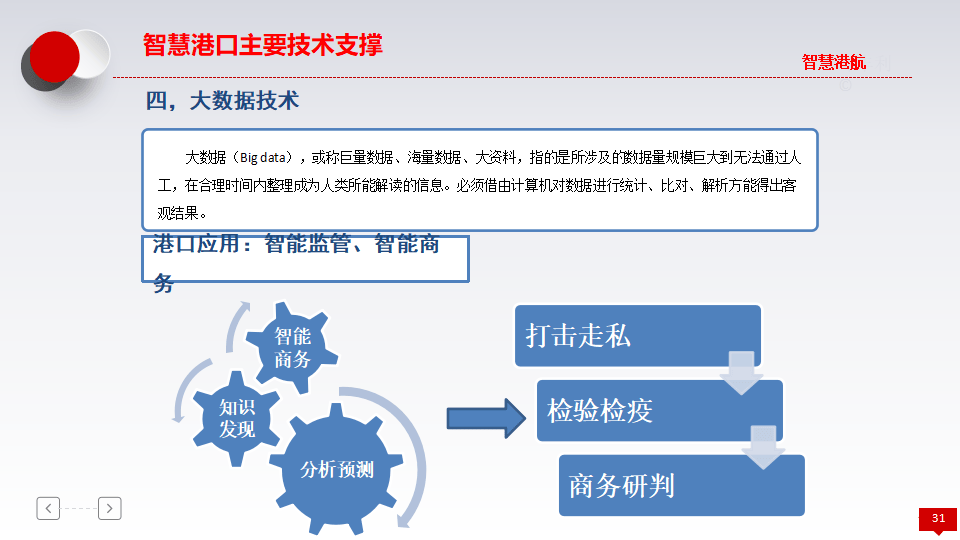 智慧港口主要技术支撑

智慧港航

四，大数据技术

大数据（Big data），或称巨量数据、海量数据、大资料，指的是所涉及的数据量规模巨大到无法通过人工，在合理时间内整理成为人类所能解读的信息。必须借由计算机对数据进行统计、比对、解析方能得出客观结果。

港口应用：智能监管、智能商务

智能商务

知识发现

分析预测

打击走私

检验检疫

商务研判

31